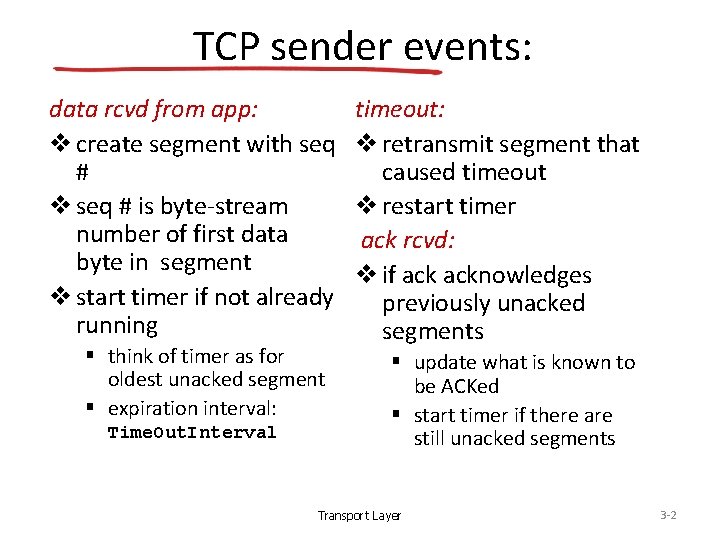 TCP sender events:

data rcvd from app:

❖ create segment with seq #

❖ seq # is byte-stream number of first data byte in segment

❖ start timer if not already running

▪ think of timer as for oldest unacked segment

▪ expiration interval: TimeOutInterval

timeout:

❖ retransmit segment that caused timeout

❖ restart timer

ack rcvd:

❖ if ack acknowledges previously unacked segments

▪ update what is known to be ACKed

▪ start timer if there are still unacked segments

Transport Layer

3-2